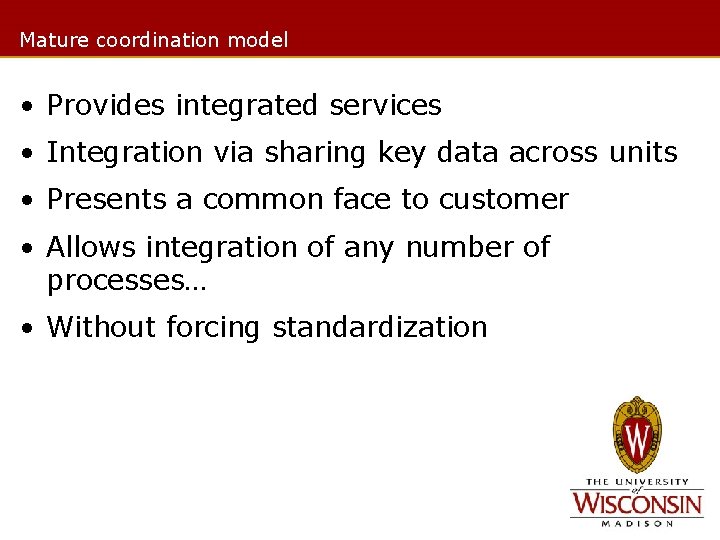 Mature coordination model

• Provides integrated services
• Integration via sharing key data across units
• Presents a common face to customer
• Allows integration of any number of processes…
• Without forcing standardization

W

THE UNIVERSITY of WISCONSIN MADISON